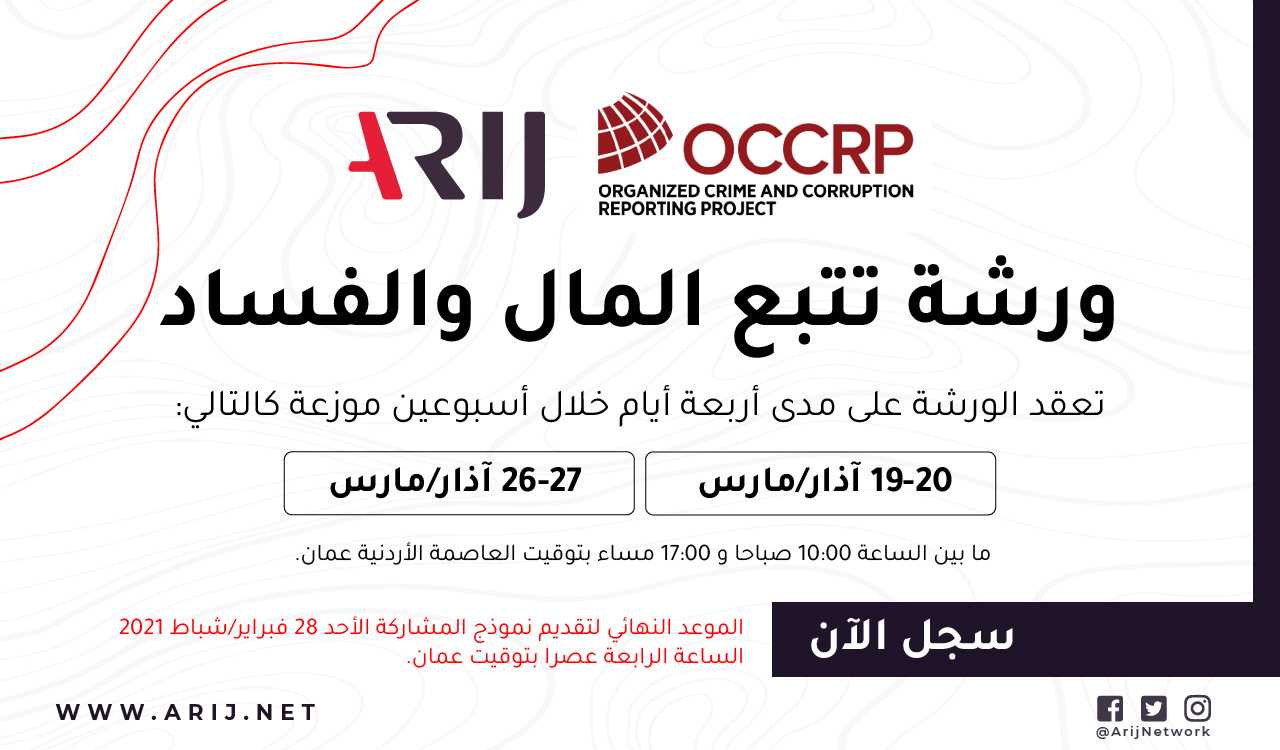 ARIJ

OCCRP
ORGANIZED CRIME AND CORRUPTION REPORTING PROJECT

ورشة تتبع المال والفساد

تعقد الورشة على مدى أربعة أيام خلال أسبوعين موزعة كالتالي:

19-20 آذار/مارس

26-27 آذار/مارس

ما بين الساعة 10:00 صباحا و 17:00 مساء بتوقيت العاصمة الأردنية عمان.

سجل الآن

الموعد النهائي لتقديم نموذج المشاركة الأحد 28 فبراير/شباط 2021 الساعة الرابعة عصرا بتوقيت عمان.

WWW.ARIJ.NET

@ArijNetwork